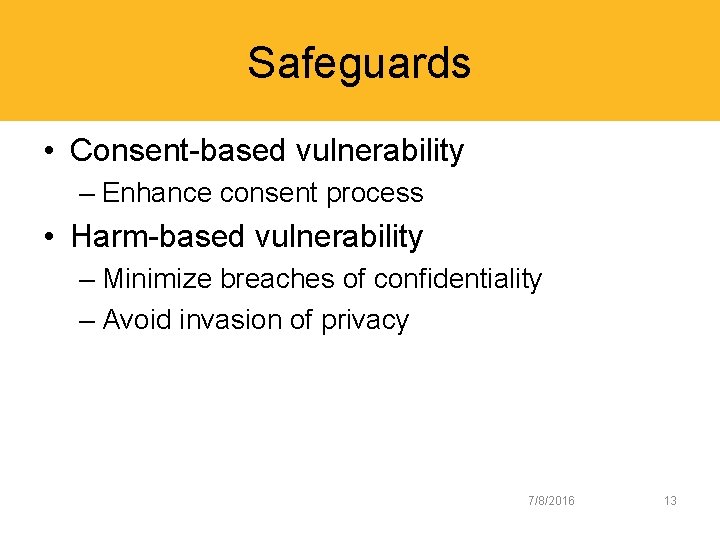 Safeguards

• Consent-based vulnerability
– Enhance consent process
• Harm-based vulnerability
– Minimize breaches of confidentiality
– Avoid invasion of privacy

7/8/2016 13